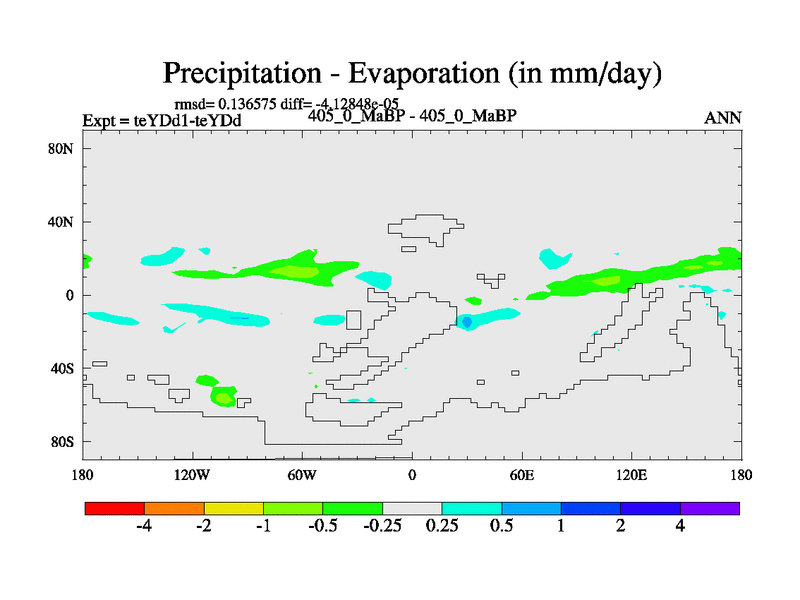 Precipitation - Evaporation (in mm/day)

rmsd= 0.136575 diff= -4.12848e-05

Expt = teYDd1-teYDd

405_0_MaBP - 405_0_MaBP

ANN

80N
40N
0
40S
80S

180
120W
60W
0
60E
120E
180

-4
-2
-1
-0.5
-0.25
0.25
0.5
1
2
4